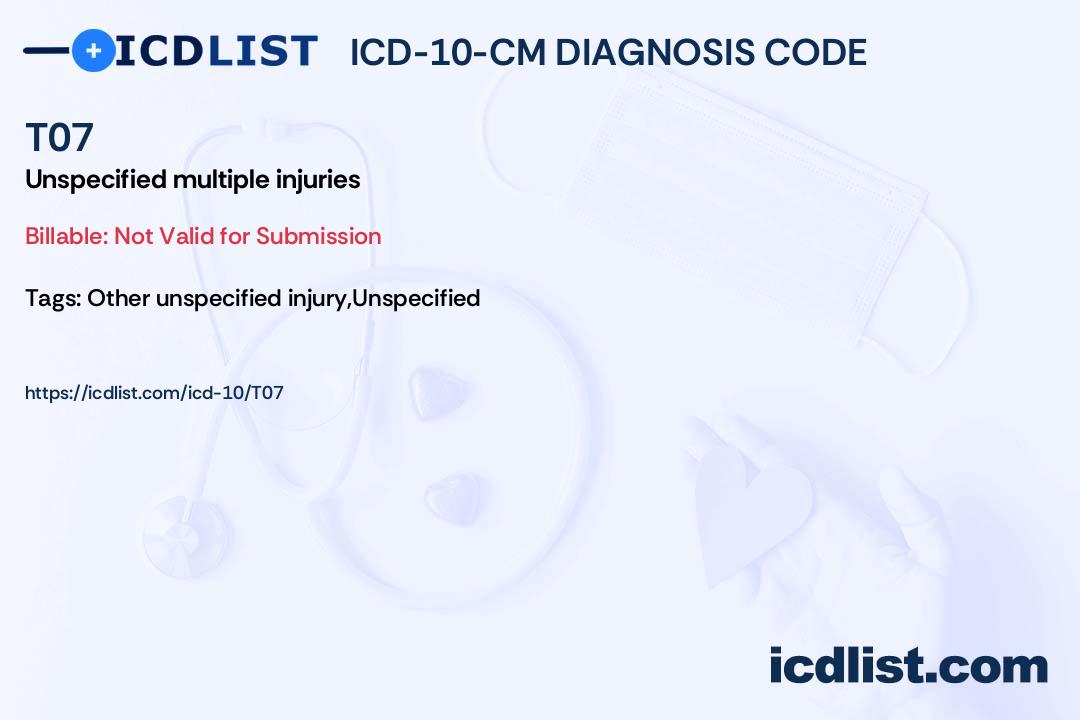 ICDLIST ICD-10-CM DIAGNOSIS CODE

T07

Unspecified multiple injuries

Billable: Not Valid for Submission

Tags: Other unspecified injury,Unspecified

https://icdlist.com/icd-10/T07

icdlist.com